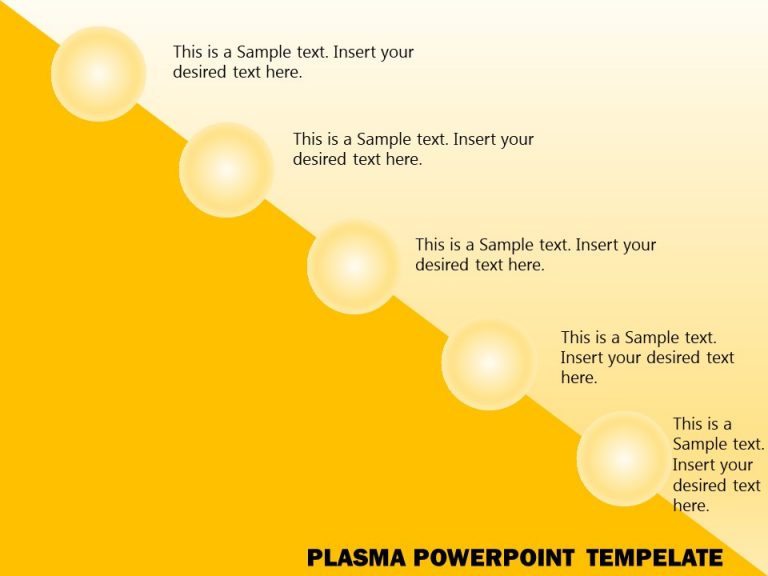 This is a Sample text. Insert your desired text here.

This is a Sample text. Insert your desired text here.

This is a Sample text. Insert your desired text here.

This is a Sample text. Insert your desired text here.

This is a Sample text. Insert your desired text here.

PLASMA POWERPOINT TEMPELATE